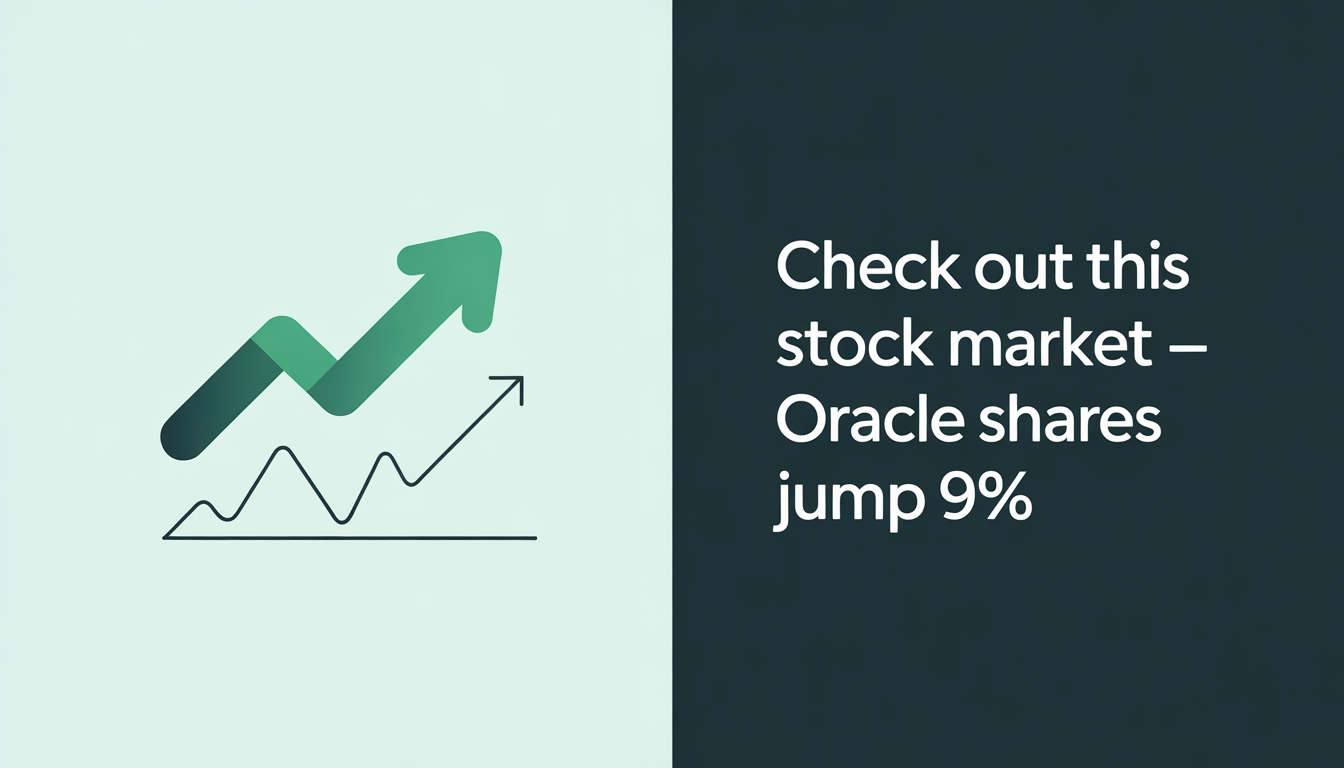 Check out this stock market – Oracle shares jump 9%